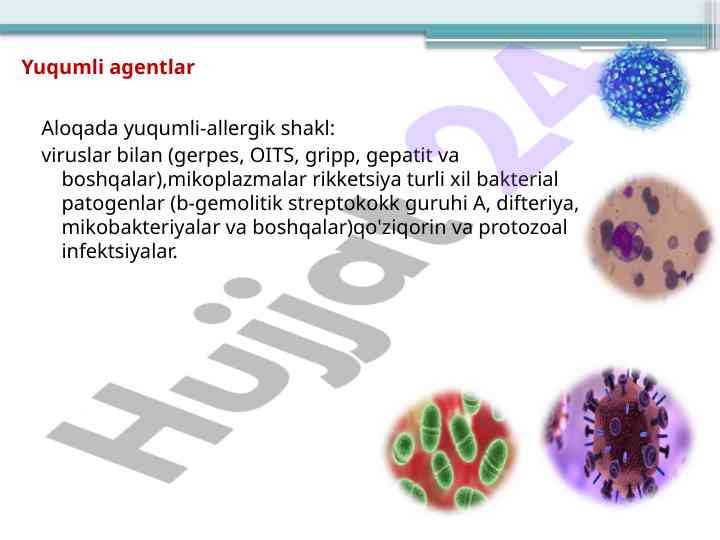 Yuqumli agentlar

Aloqada yuqumli-allergik shakl:
viruslar bilan (gerpes, OITS, gripp, gepatit va boshqalar),mikoplazmalar rikketsiya turli xil bakterial patogenlar (b-gemolitik streptokokk guruhi A, difteriya, mikobakteriyalar va boshqalar)qo'ziqorin va protozoal infektsiyalar.

Hujjat24